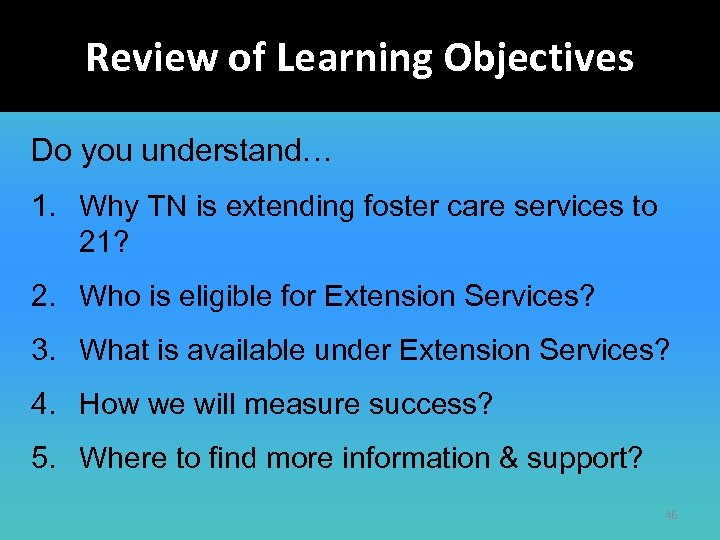 Review of Learning Objectives

Do you understand…

1. Why TN is extending foster care services to 21?
2. Who is eligible for Extension Services?
3. What is available under Extension Services?
4. How we will measure success?
5. Where to find more information & support?

46